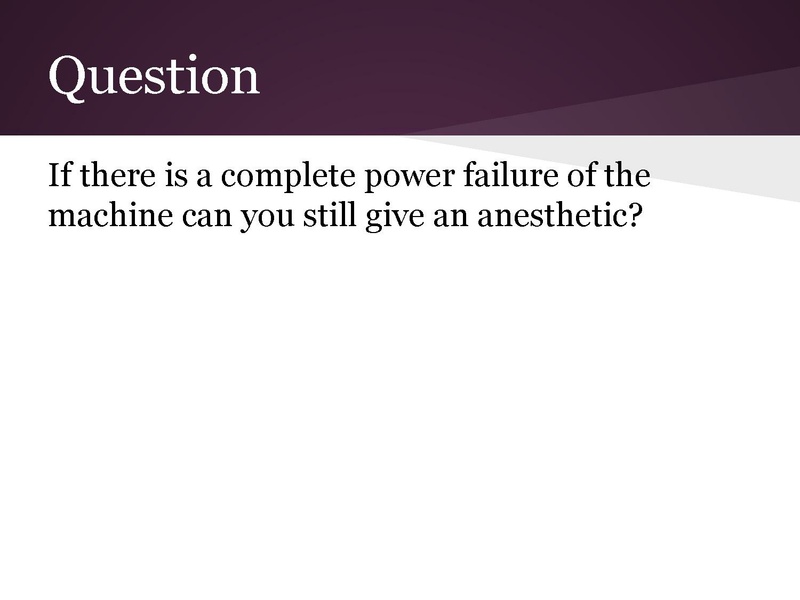 Question

If there is a complete power failure of the machine can you still give an anesthetic?